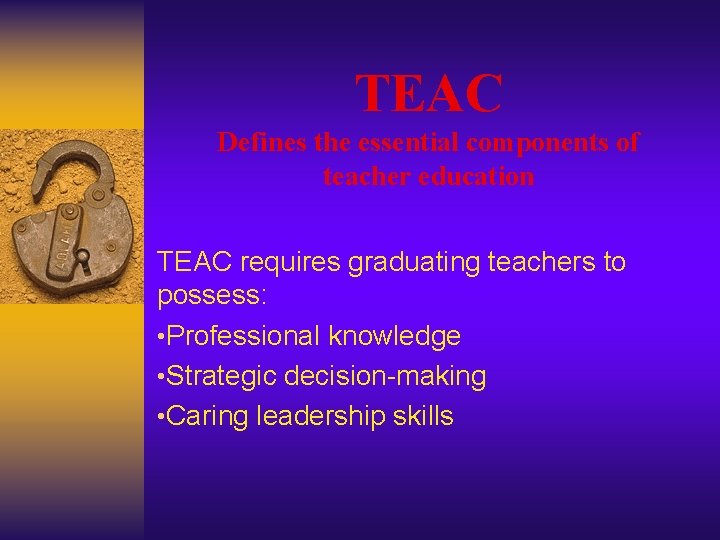 TEAC
Defines the essential components of teacher education

TEAC requires graduating teachers to possess:
•Professional knowledge
•Strategic decision-making
•Caring leadership skills